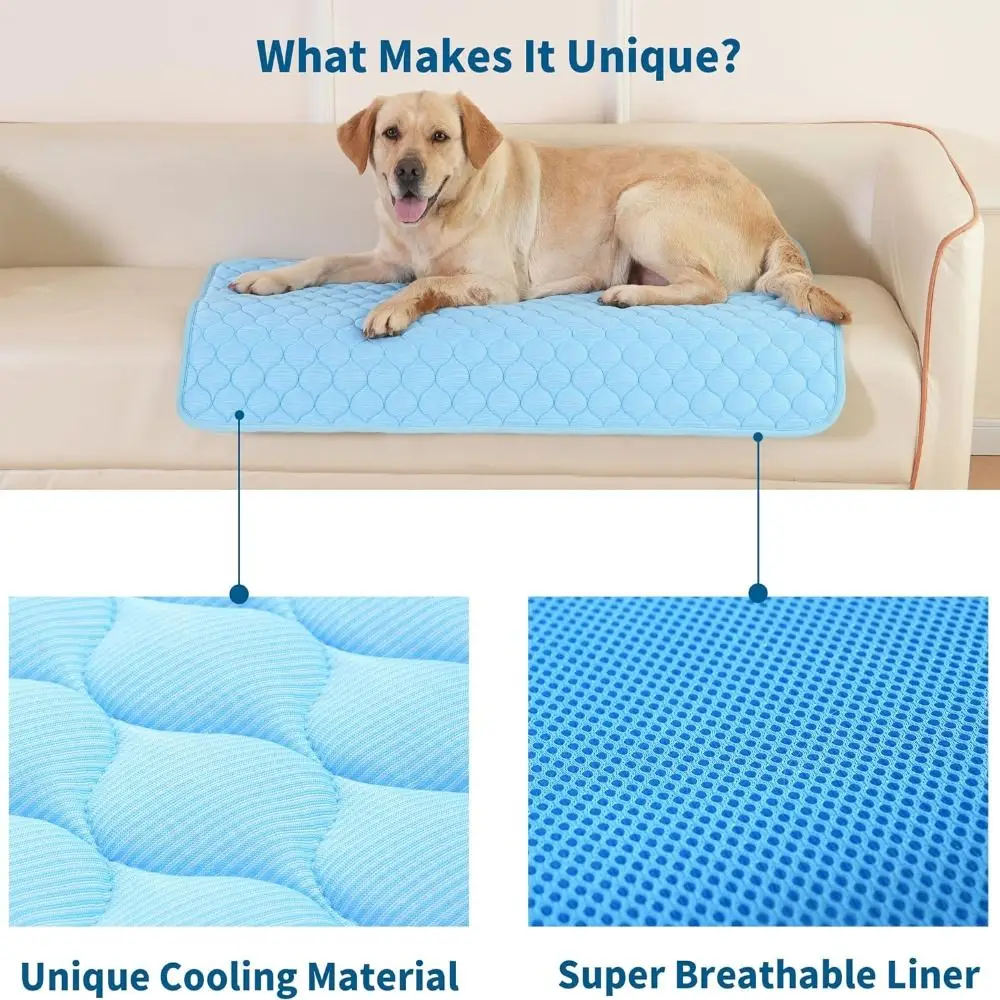 What Makes It Unique?

Unique Cooling Material

Super Breathable Liner